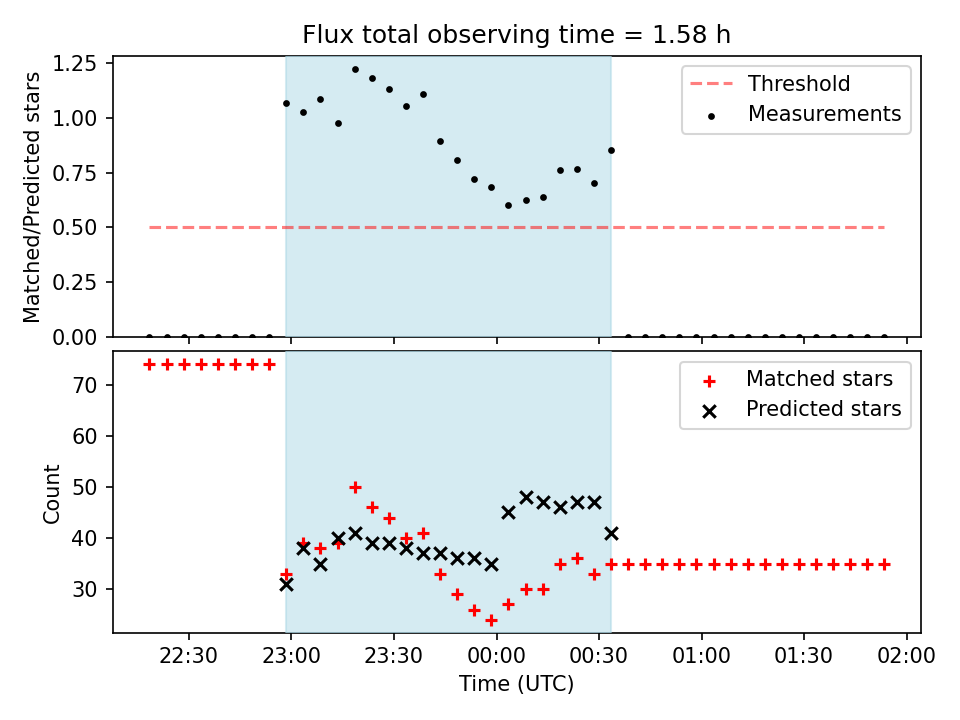 Flux total observing time = 1.58 h

Matched/Predicted stars

1.25
1.00
0.75
0.50
0.25
0.00

Threshold
Measurements

Count

70
60
50
40
30

Matched stars
Predicted stars

22:30
23:00
23:30
00:00
00:30
01:00
01:30
02:00

Time (UTC)